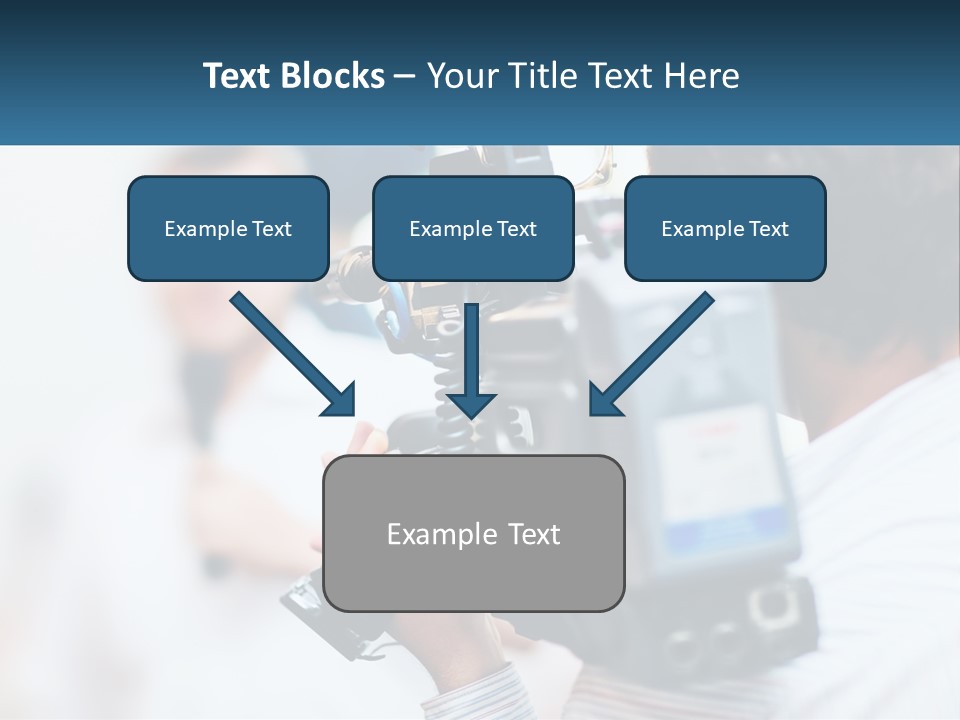 Text Blocks – Your Title Text Here

Example Text

Example Text

Example Text

Example Text